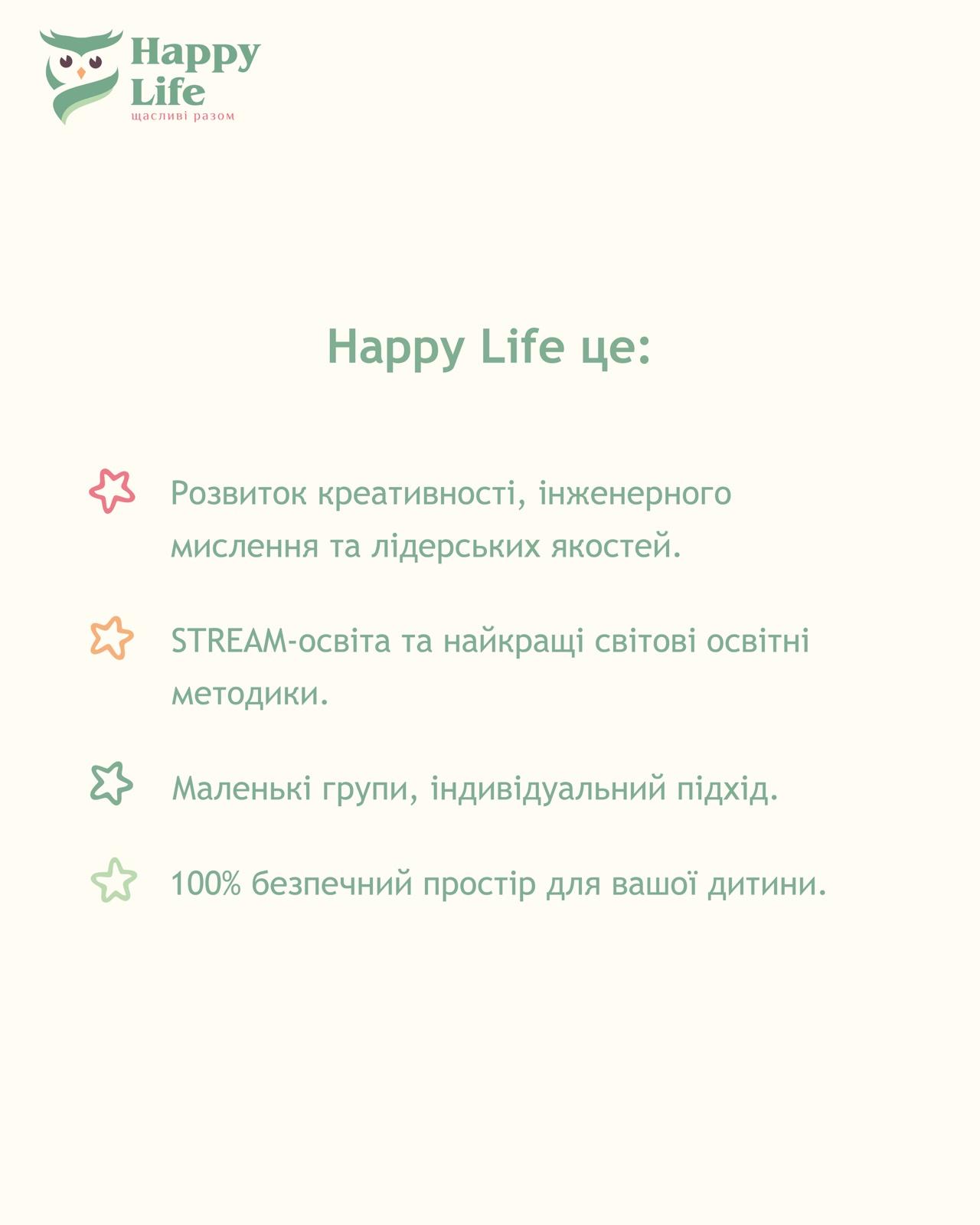 Happy Life
щасливі разом

Happy Life це:

Розвиток креативності, інженерного мислення та лідерських якостей.

STREAM-освіта та найкращі світові освітні методики.

Маленькі групи, індивідуальний підхід.

100% безпечний простір для вашої дитини.